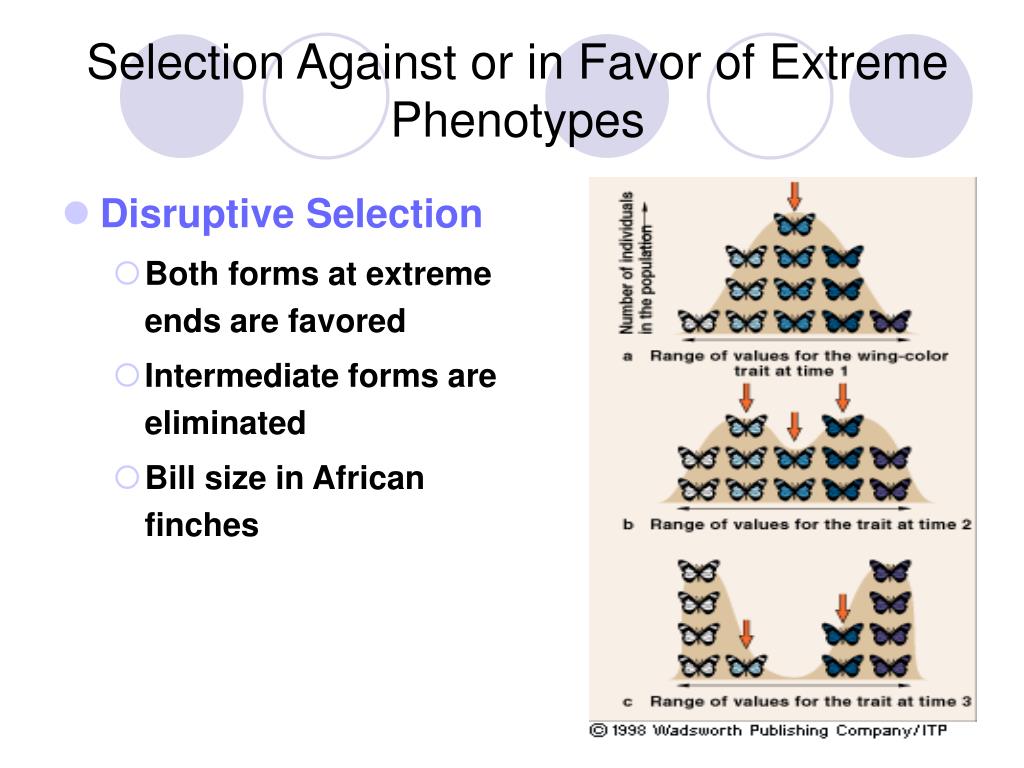 Selection Against or in Favor of Extreme Phenotypes

Disruptive Selection

Both forms at extreme ends are favored

Intermediate forms are eliminated

Bill size in African finches

Number of individuals in the population

a Range of values for the wing-color trait at time 1

b Range of values for the trait at time 2

c Range of values for the trait at time 3

© 1998 Wadsworth Publishing Company/ITP